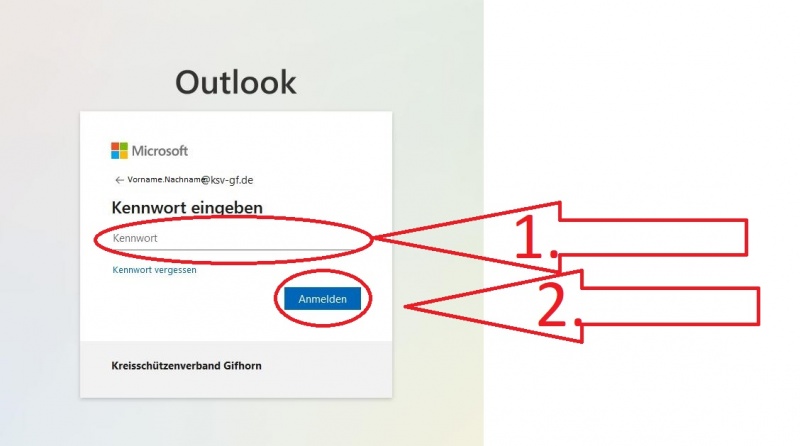 Outlook

Microsoft

← Vorname.Nachname@ksv-gf.de

Kennwort eingeben

Kennwort

Kennwort vergessen

Anmelden

Kreisschützenverband Gifhorn

1.

2.